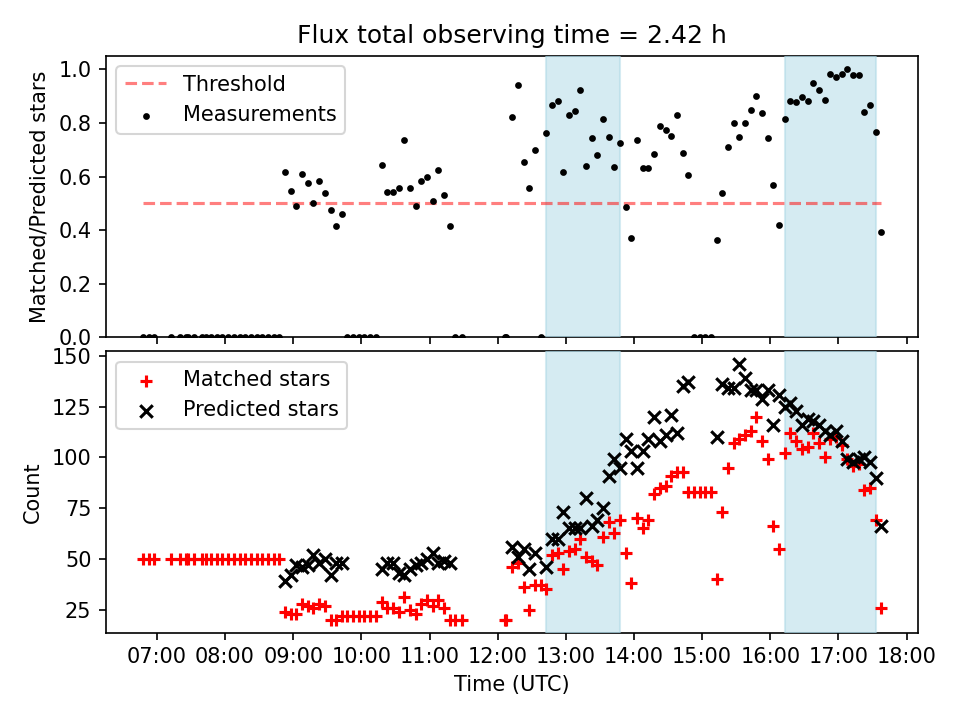 Flux total observing time = 2.42 h

Threshold
Measurements

Matched/Predicted stars

1.0
0.8
0.6
0.4
0.2
0.0

Matched stars
Predicted stars

Count

150
125
100
75
50
25

07:00 08:00 09:00 10:00 11:00 12:00 13:00 14:00 15:00 16:00 17:00 18:00

Time (UTC)